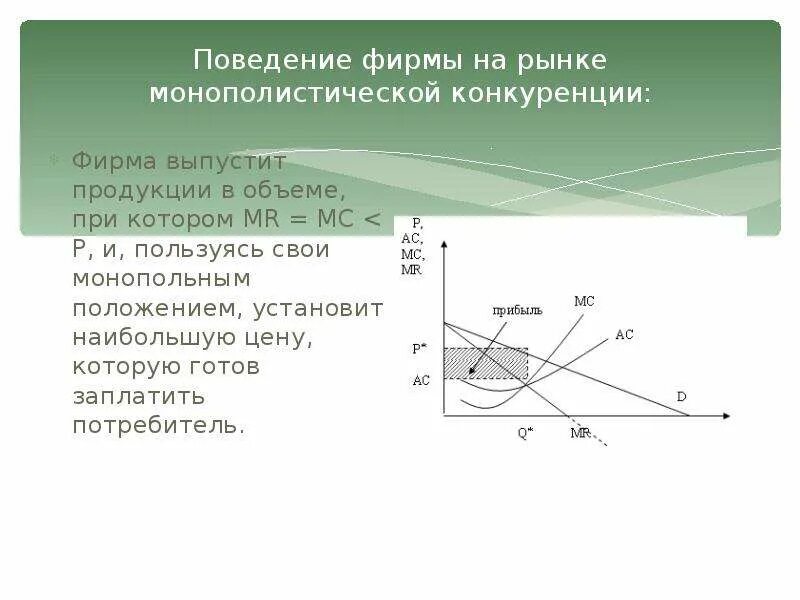 Поведение фирмы на рынке монополистической конкуренции:

Фирма выпустит продукции в объеме, при котором MR = MC < P, и, пользуясь свои монопольным положением, установит наибольшую цену, которую готов заплатить потребитель.

P, AC, MC, MR

прибыль

MC

AC

P*

AC

D

Q*

MR